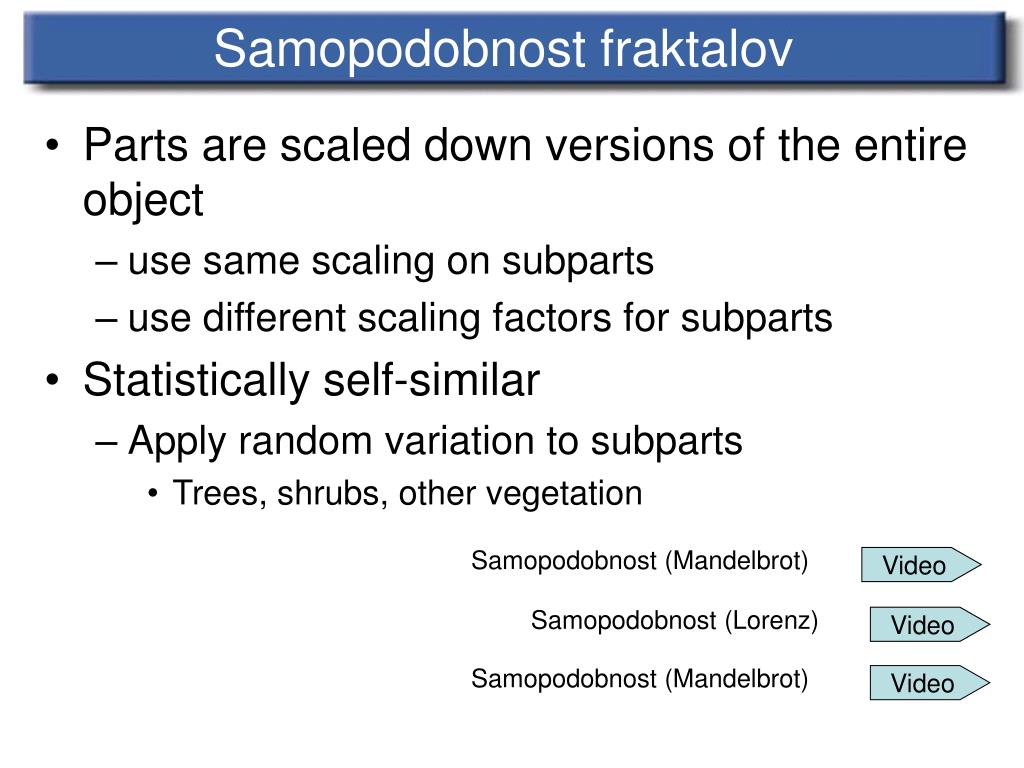 Samopodobnost fraktalov

• Parts are scaled down versions of the entire object
– use same scaling on subparts
– use different scaling factors for subparts
• Statistically self-similar
– Apply random variation to subparts
• Trees, shrubs, other vegetation

Samopodobnost (Mandelbrot) Video
Samopodobnost (Lorenz) Video
Samopodobnost (Mandelbrot) Video